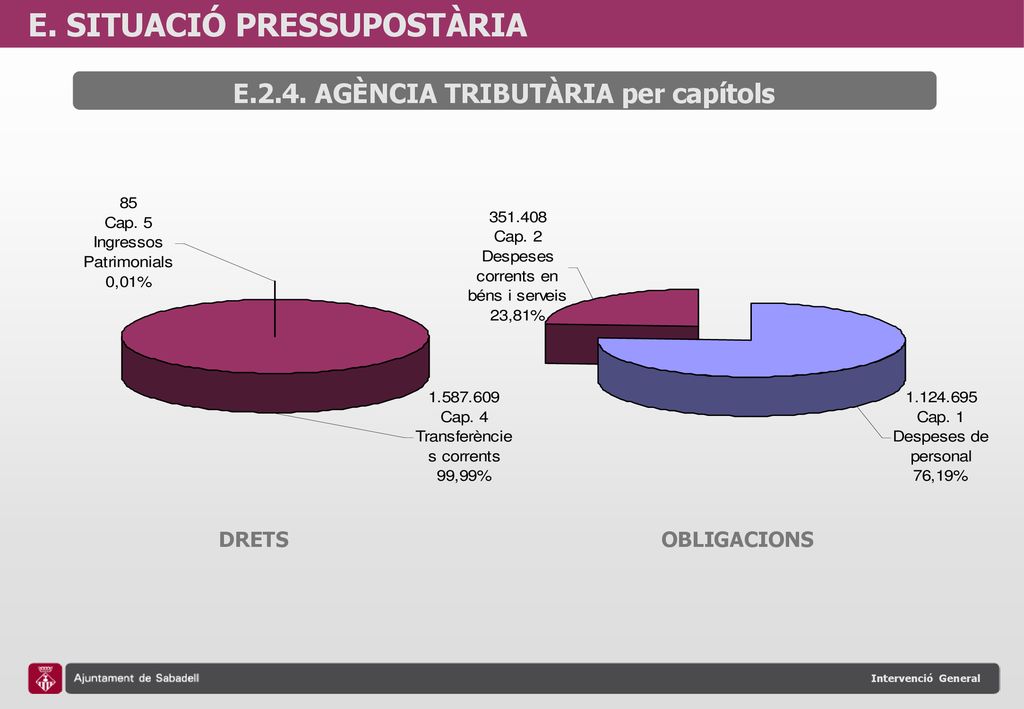 E. SITUACIÓ PRESSUPOSTÀRIA

E.2.4. AGÈNCIA TRIBUTÀRIA per capítols

85
Cap. 5
Ingressos
Patrimonials
0,01%

1.587.609
Cap. 4
Transferències corrents
99,99%

351.408
Cap. 2
Despeses
corrents en
béns i serveis
23,81%

1.124.695
Cap. 1
Despeses de
personal
76,19%

DRETS

OBLIGACIONS

Ajuntament de Sabadell

Intervenció General